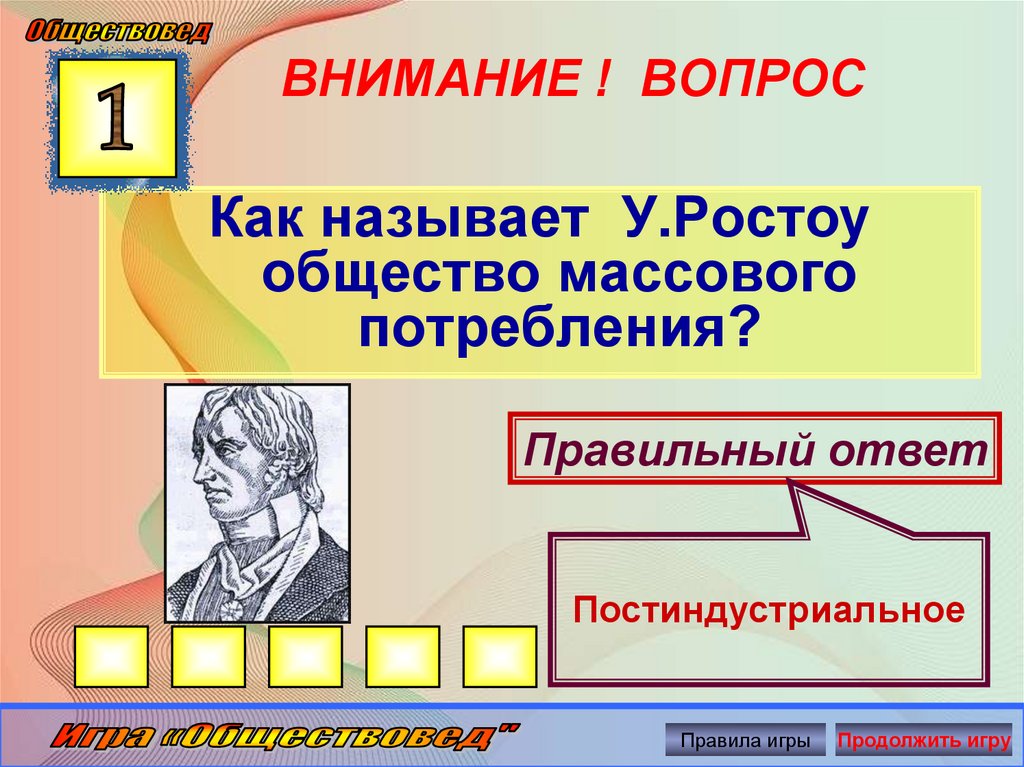 Обществовед

1

ВНИМАНИЕ ! ВОПРОС

Как называет У.Ростоу общество массового потребления?

Правильный ответ

Постиндустриальное

Игра «Обществовед"

Правила игры

Продолжить игру